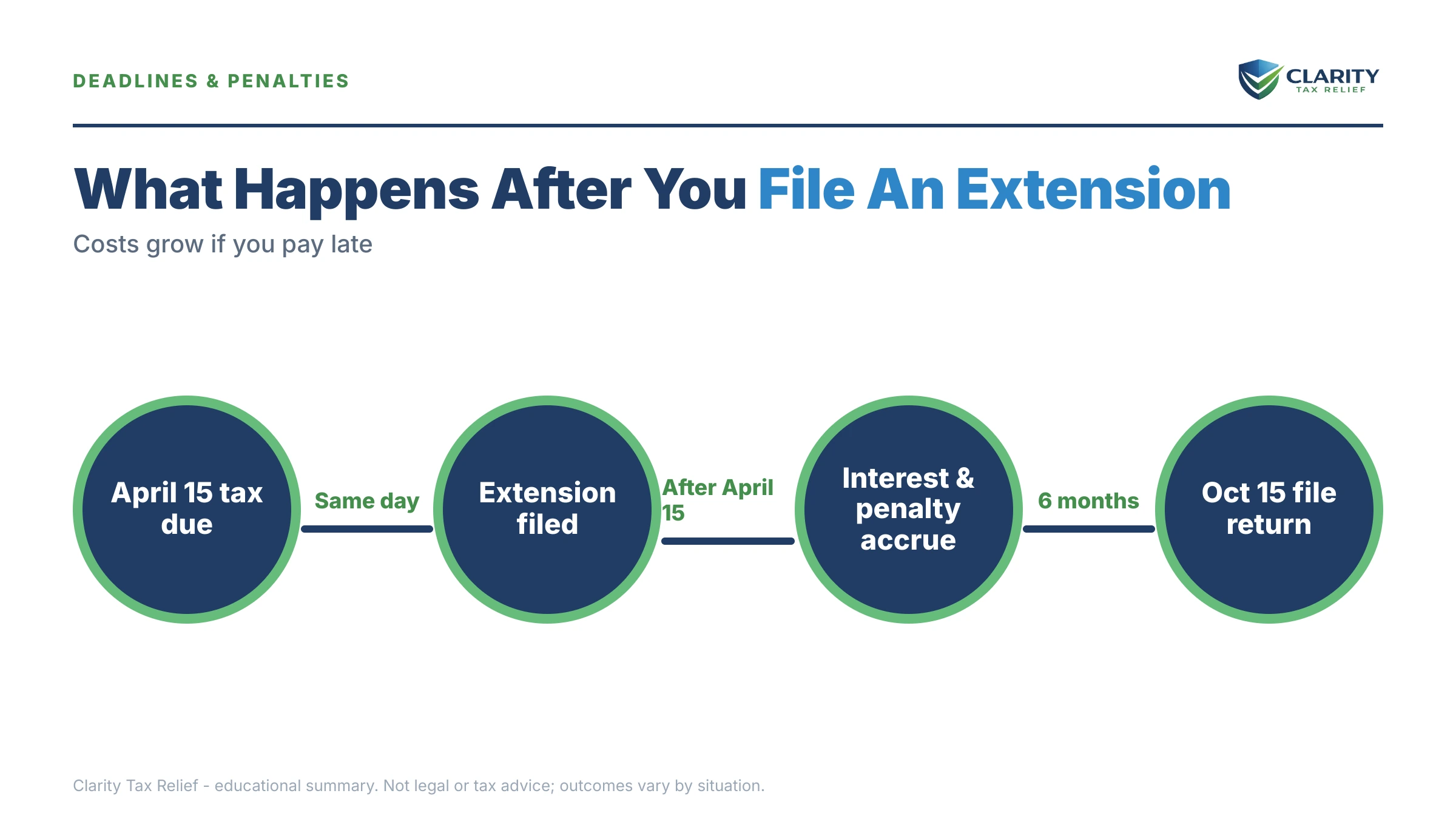 DEADLINES & PENALTIES

CLARITY
TAX RELIEF

What Happens After You File An Extension

Costs grow if you pay late

April 15 tax due

Same day

Extension filed

After April 15

Interest & penalty accrue

6 months

Oct 15 file return

Clarity Tax Relief - educational summary. Not legal or tax advice; outcomes vary by situation.